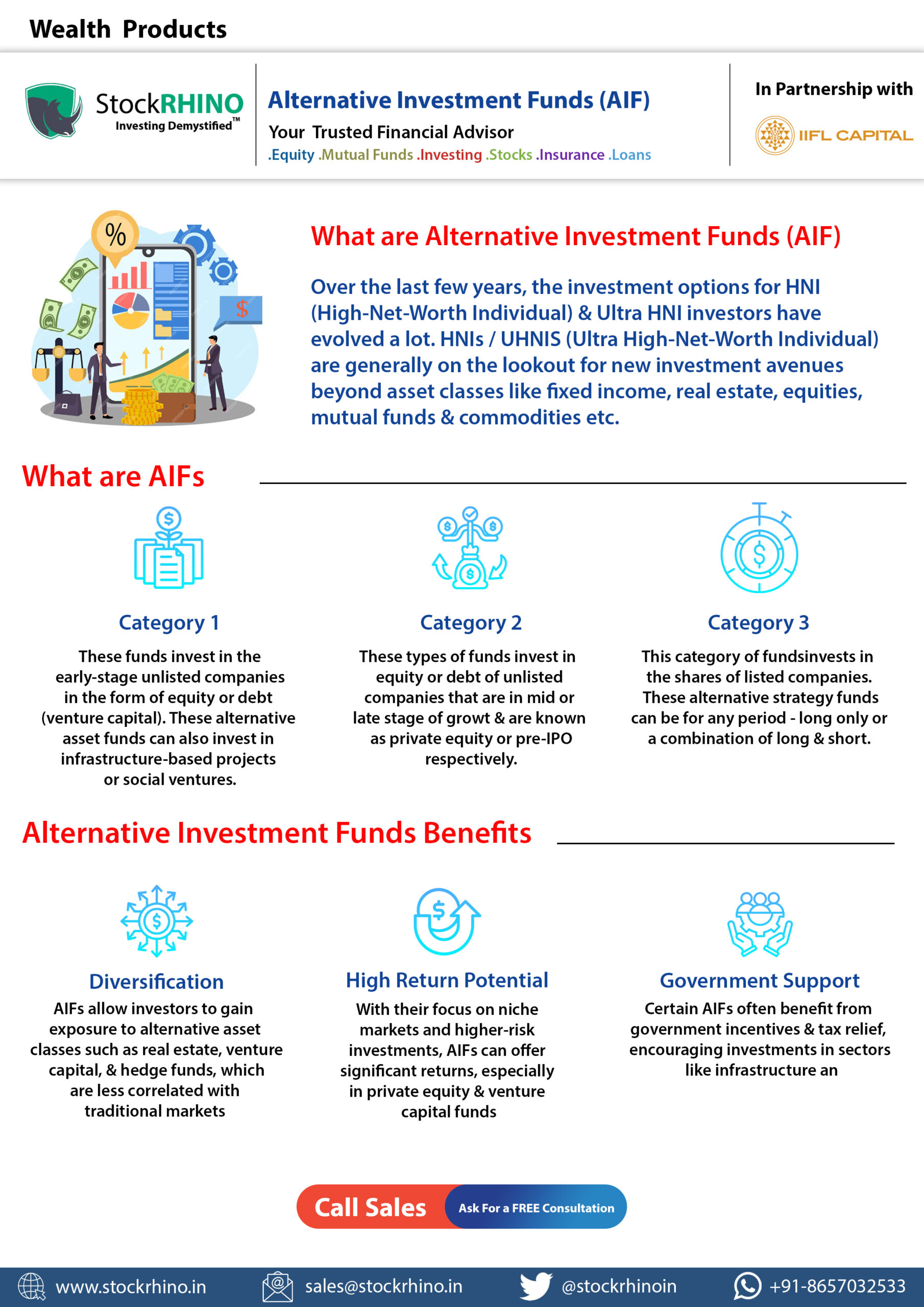 Wealth Products

StockRHINO
Investing Demystified™

Alternative Investment Funds (AIF)
Your Trusted Financial Advisor
.Equity .Mutual Funds .Investing .Stocks .Insurance .Loans

In Partnership with
IIFL CAPITAL

%
$

What are Alternative Investment Funds (AIF)

Over the last few years, the investment options for HNI (High-Net-Worth Individual) & Ultra HNI investors have evolved a lot. HNIs / UHNIS (Ultra High-Net-Worth Individual) are generally on the lookout for new investment avenues beyond asset classes like fixed income, real estate, equities, mutual funds & commodities etc.

What are AIFs

Category 1
These funds invest in the early-stage unlisted companies in the form of equity or debt (venture capital). These alternative asset funds can also invest in infrastructure-based projects or social ventures.

Category 2
These types of funds invest in equity or debt of unlisted companies that are in mid or late stage of growt & are known as private equity or pre-IPO respectively.

Category 3
This category of fundsinvests in the shares of listed companies. These alternative strategy funds can be for any period - long only or a combination of long & short.

Alternative Investment Funds Benefits

Diversification
AIFs allow investors to gain exposure to alternative asset classes such as real estate, venture capital, & hedge funds, which are less correlated with traditional markets

High Return Potential
With their focus on niche markets and higher-risk investments, AIFs can offer significant returns, especially in private equity & venture capital funds

Government Support
Certain AIFs often benefit from government incentives & tax relief, encouraging investments in sectors like infrastructure an

Call Sales
Ask For a FREE Consultation

www.stockrhino.in
sales@stockrhino.in
@stockrhinoin
+91-8657032533